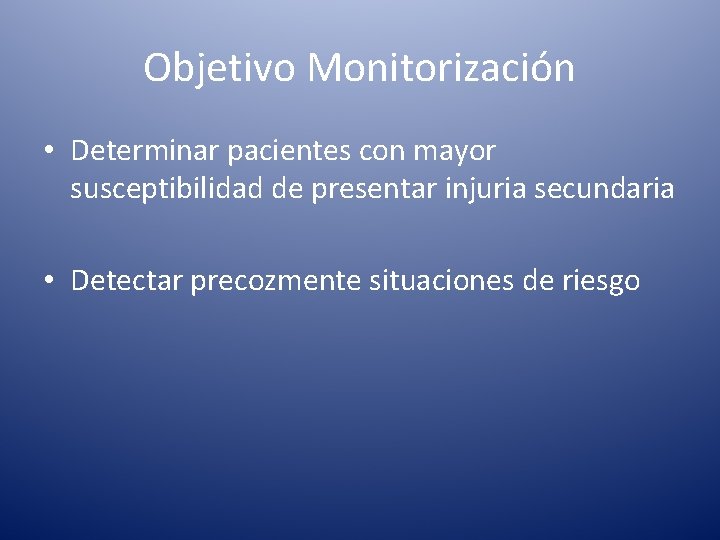 Objetivo Monitorización

• Determinar pacientes con mayor susceptibilidad de presentar injuria secundaria

• Detectar precozmente situaciones de riesgo